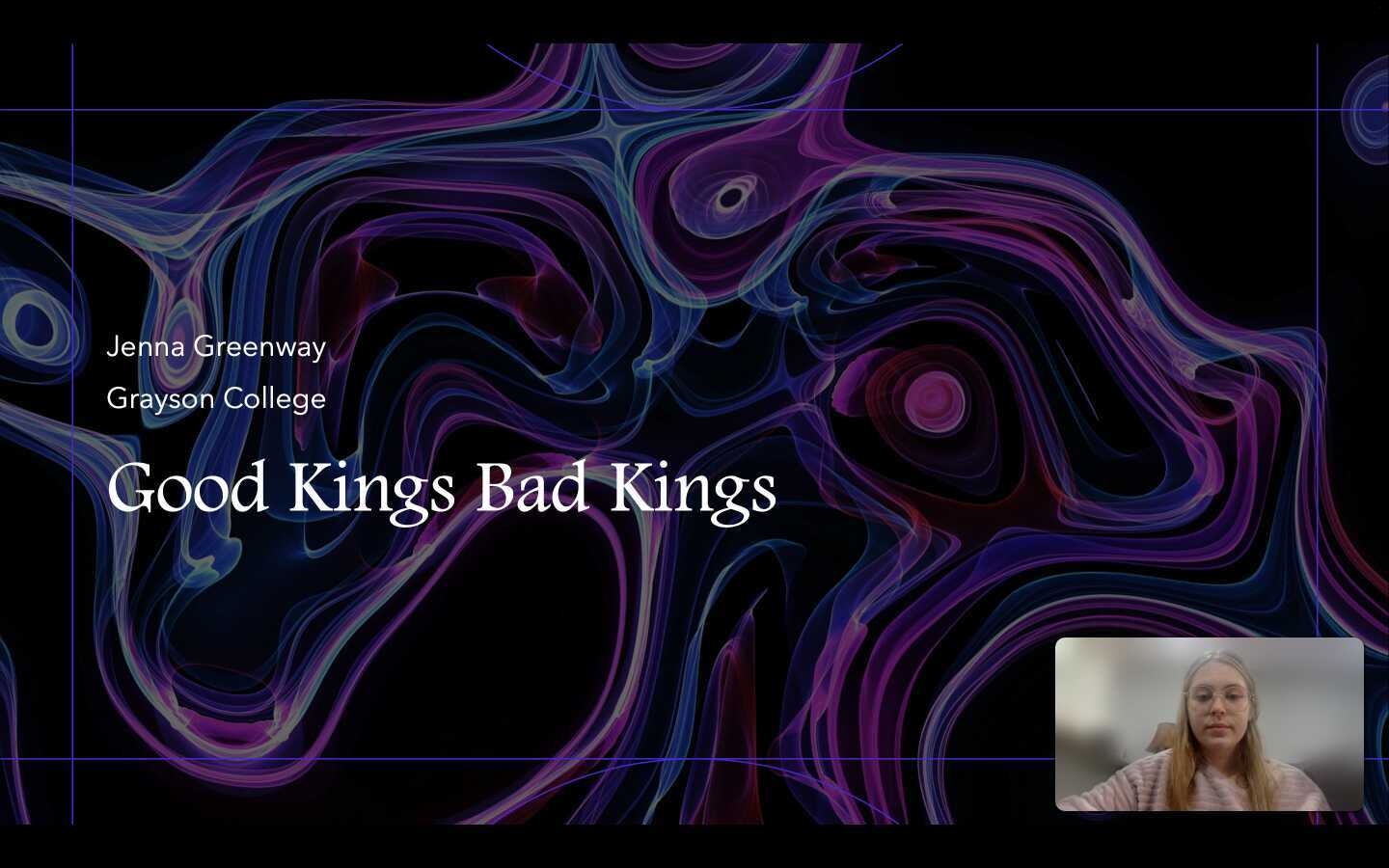 Jenna Greenway
Grayson College

Good Kings Bad Kings